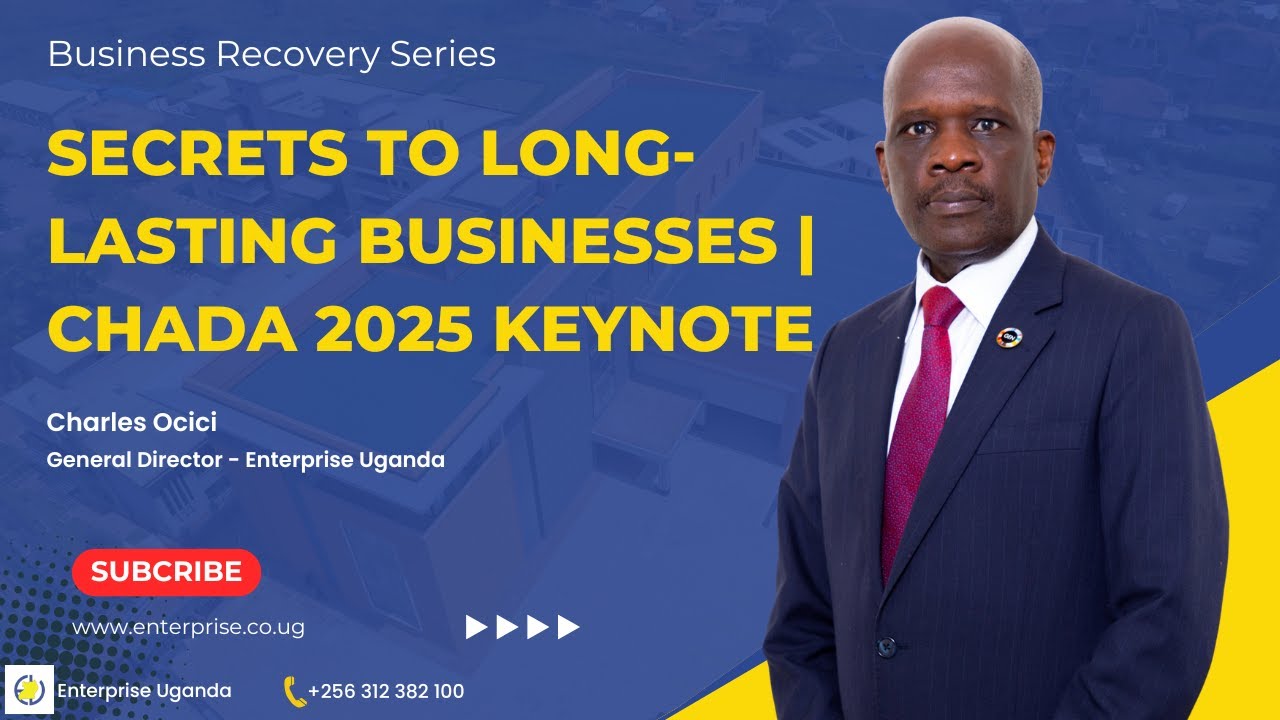 Business Recovery Series

SECRETS TO LONG-LASTING BUSINESSES | CHADA 2025 KEYNOTE

Charles Ocici

General Director - Enterprise Uganda

SUBCRIBE

www.enterprise.co.ug

Enterprise Uganda

+256 312 382 100